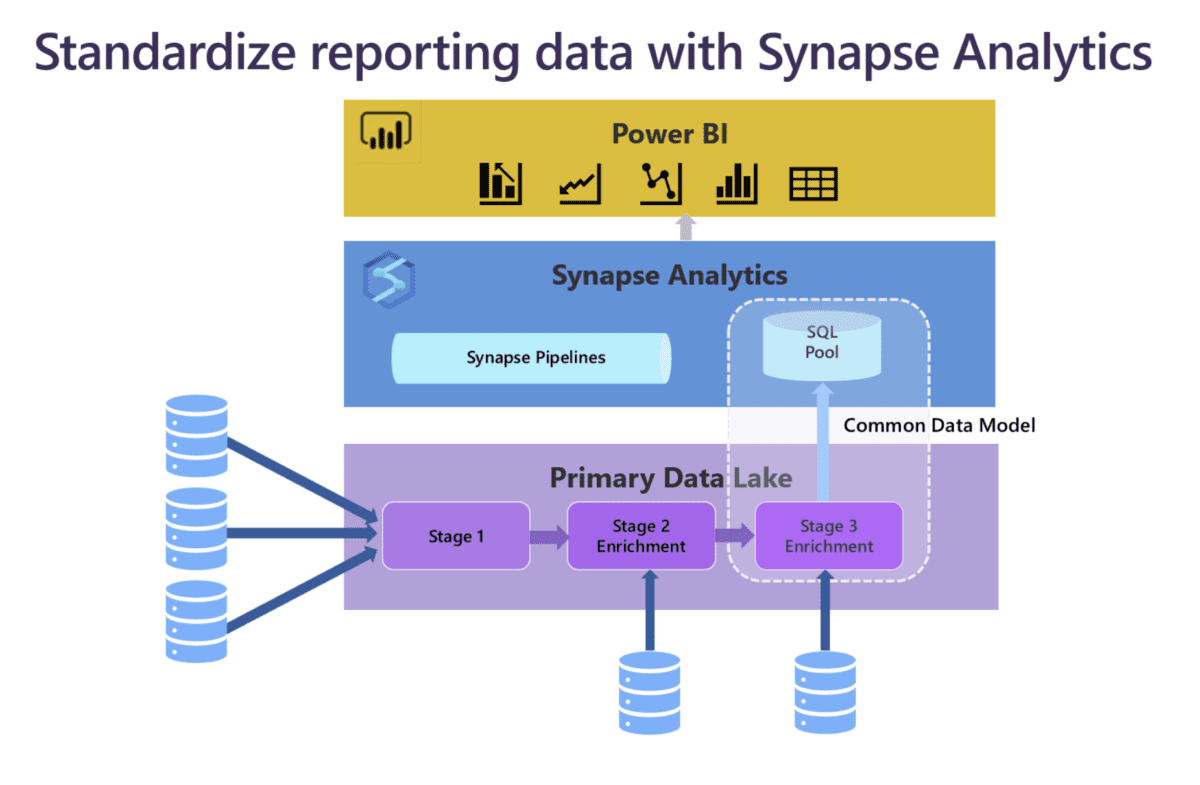 Standardize reporting data with Synapse Analytics

Power BI

Synapse Analytics

Synapse Pipelines

SQL Pool

Common Data Model

Primary Data Lake

Stage 1

Stage 2 Enrichment

Stage 3 Enrichment